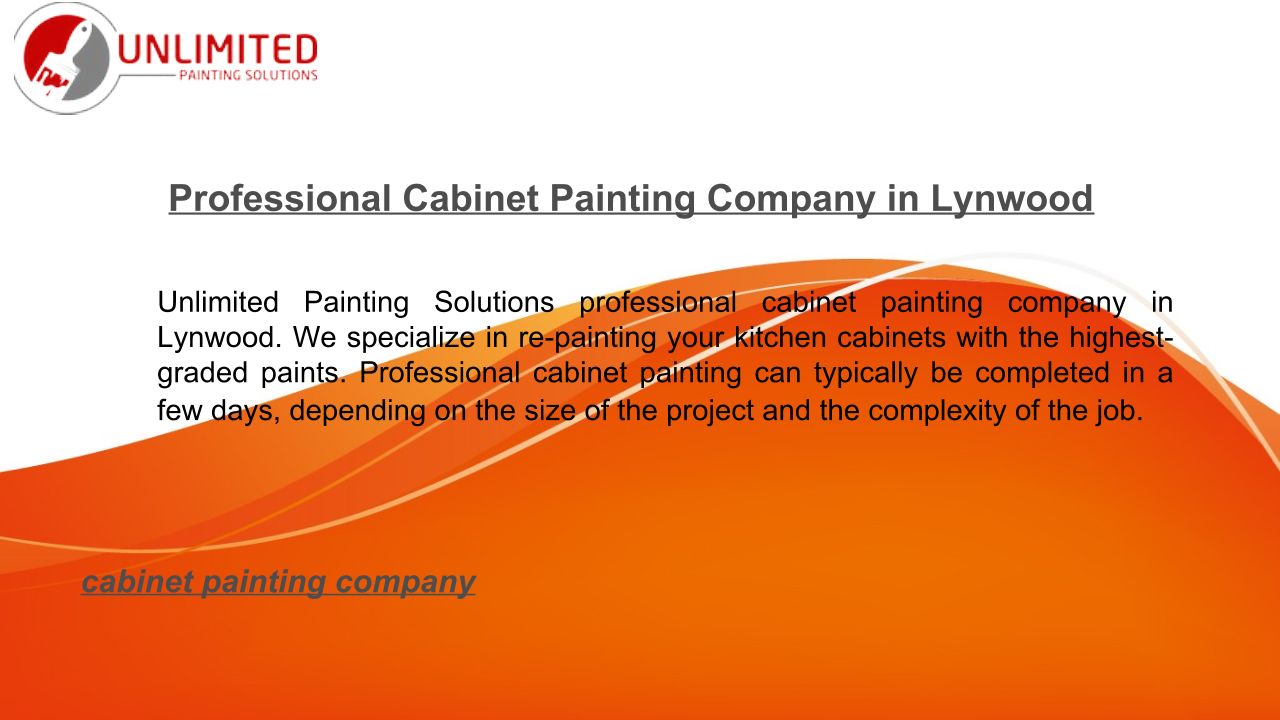 UNLIMITED
PAINTING SOLUTIONS

Professional Cabinet Painting Company in Lynwood

Unlimited Painting Solutions professional cabinet painting company in Lynwood. We specialize in re-painting your kitchen cabinets with the highest-graded paints. Professional cabinet painting can typically be completed in a few days, depending on the size of the project and the complexity of the job.

cabinet painting company